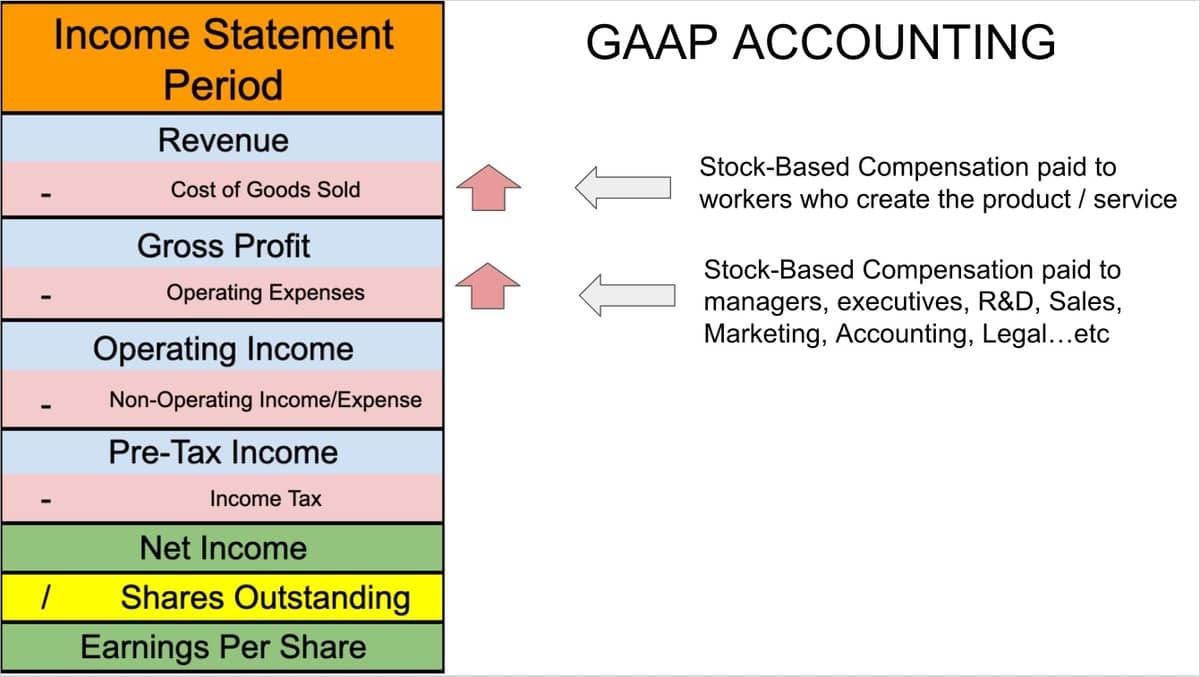 Income Statement Period

Revenue

- Cost of Goods Sold

Gross Profit

- Operating Expenses

Operating Income

- Non-Operating Income/Expense

Pre-Tax Income

- Income Tax

Net Income

/ Shares Outstanding

Earnings Per Share

GAAP ACCOUNTING

Stock-Based Compensation paid to workers who create the product / service

Stock-Based Compensation paid to managers, executives, R&D, Sales, Marketing, Accounting, Legal…etc